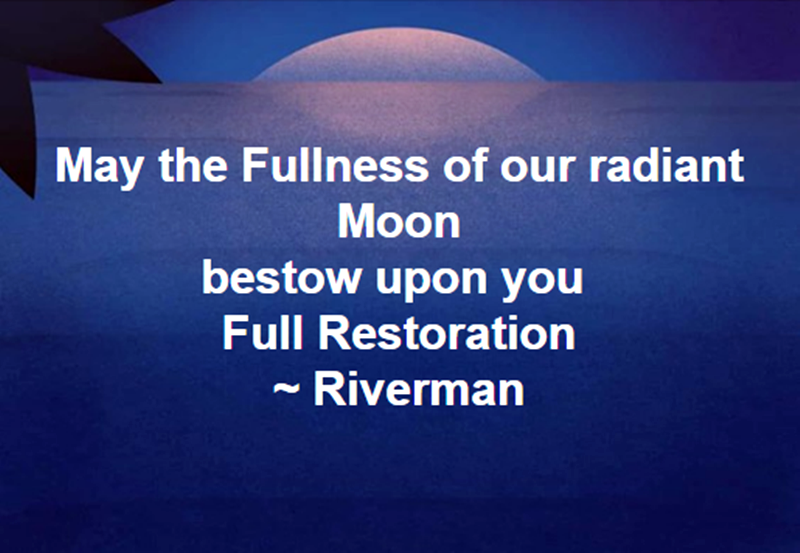 May the Fullness of our radiant Moon
bestow upon you
Full Restoration
~ Riverman